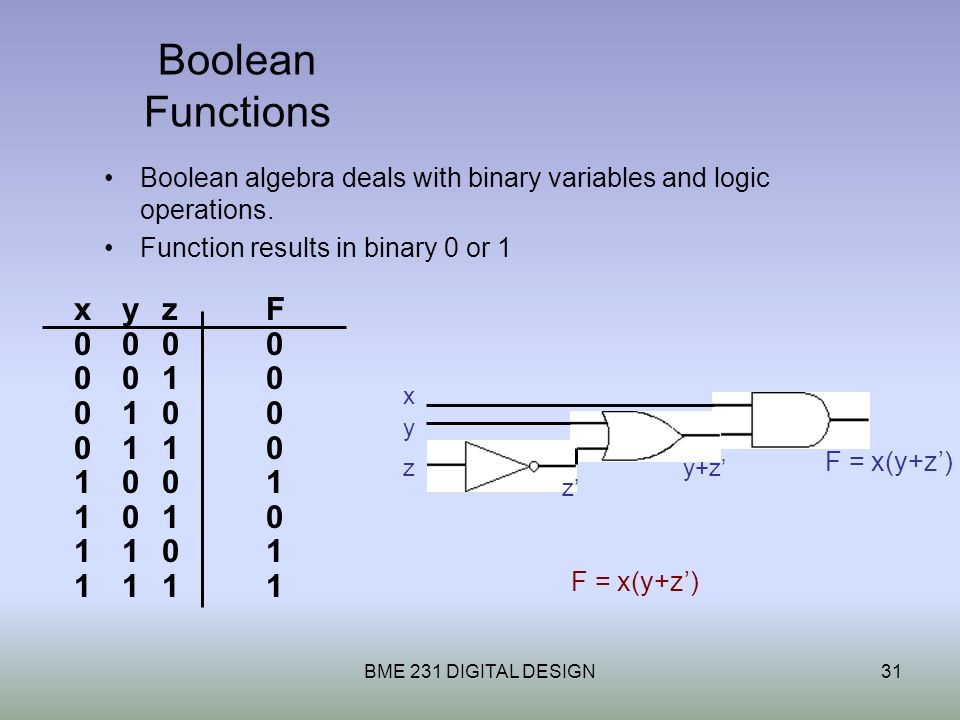 Boolean Functions

• Boolean algebra deals with binary variables and logic operations.

• Function results in binary 0 or 1

| x | y | z | F |
|---|---|---|---|
| 0 | 0 | 0 | 0 |
| 0 | 0 | 1 | 0 |
| 0 | 1 | 0 | 0 |
| 0 | 1 | 1 | 0 |
| 1 | 0 | 0 | 1 |
| 1 | 0 | 1 | 0 |
| 1 | 1 | 0 | 1 |
| 1 | 1 | 1 | 1 |

x
y
z
z'
y+z'
F = x(y+z')

F = x(y+z')

BME 231 DIGITAL DESIGN

31